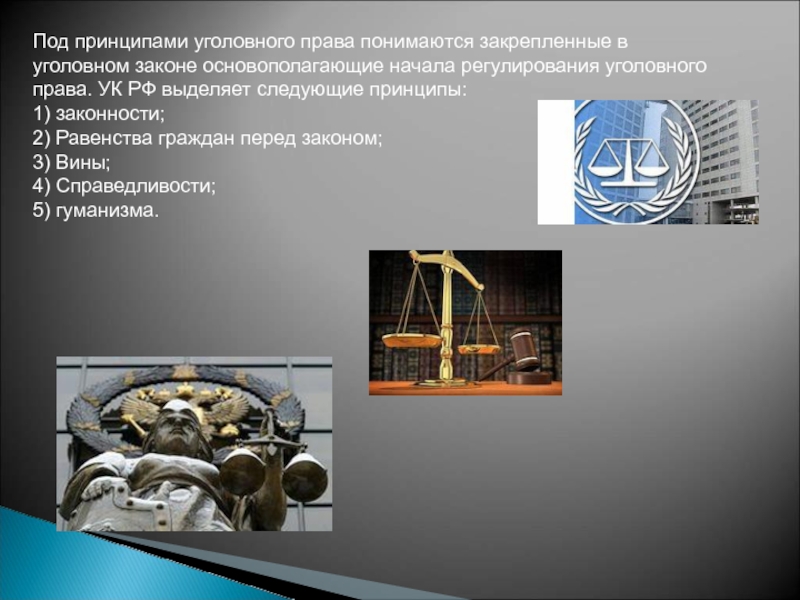 Под принципами уголовного права понимаются закрепленные в уголовном законе основополагающие начала регулирования уголовного права. УК РФ выделяет следующие принципы:
1) законности;
2) Равенства граждан перед законом;
3) Вины;
4) Справедливости;
5) гуманизма.